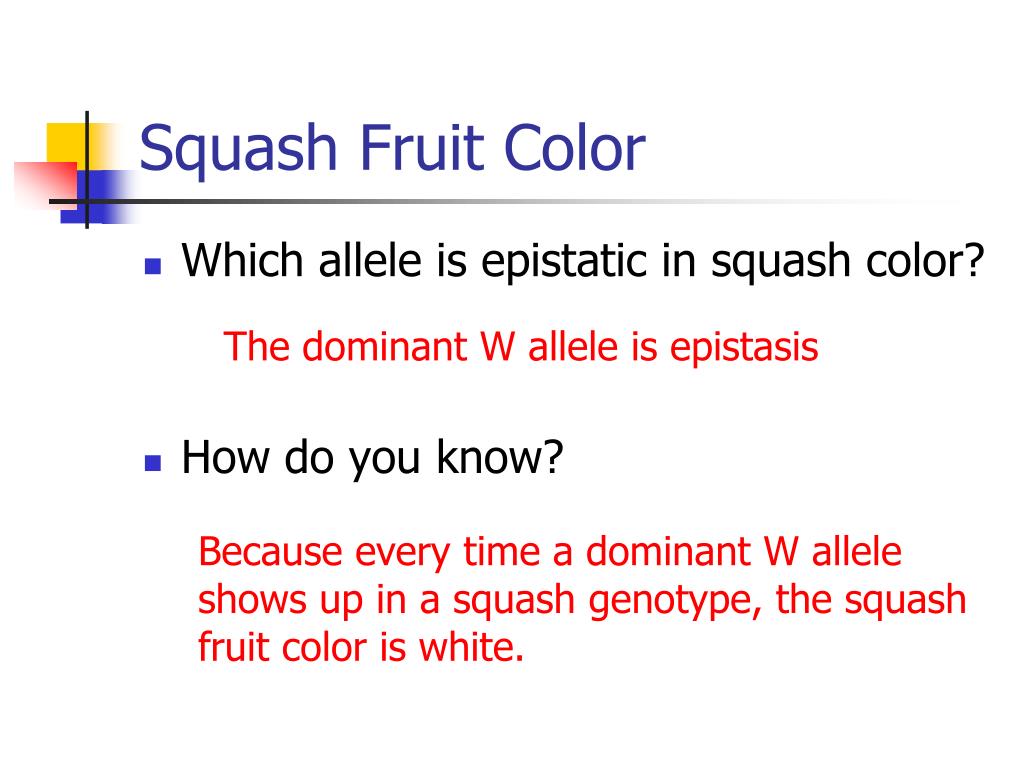 Squash Fruit Color

Which allele is epistatic in squash color?

The dominant W allele is epistasis

How do you know?

Because every time a dominant W allele shows up in a squash genotype, the squash fruit color is white.